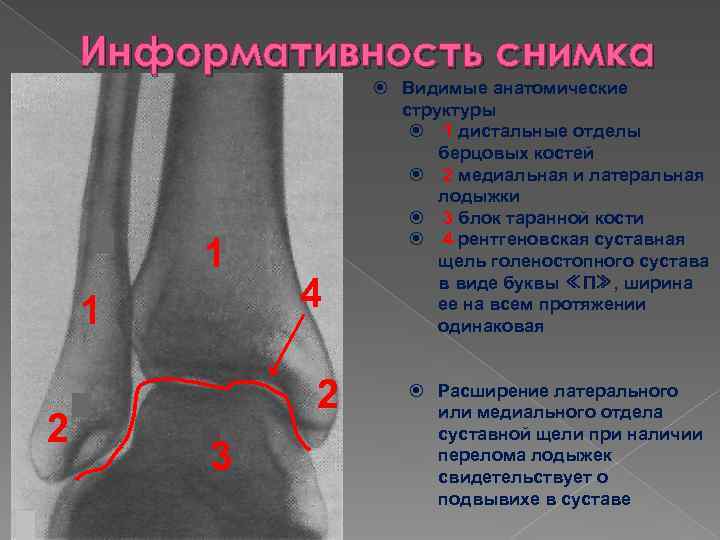 Информативность снимка

1

1

4

2

2

3

Видимые анатомические структуры

1 дистальные отделы берцовых костей

2 медиальная и латеральная лодыжки

3 блок таранной кости

4 рентгеновская суставная щель голеностопного сустава в виде буквы «П», ширина ее на всем протяжении одинаковая

Расширение латерального или медиального отдела суставной щели при наличии перелома лодыжек свидетельствует о подвывихе в суставе